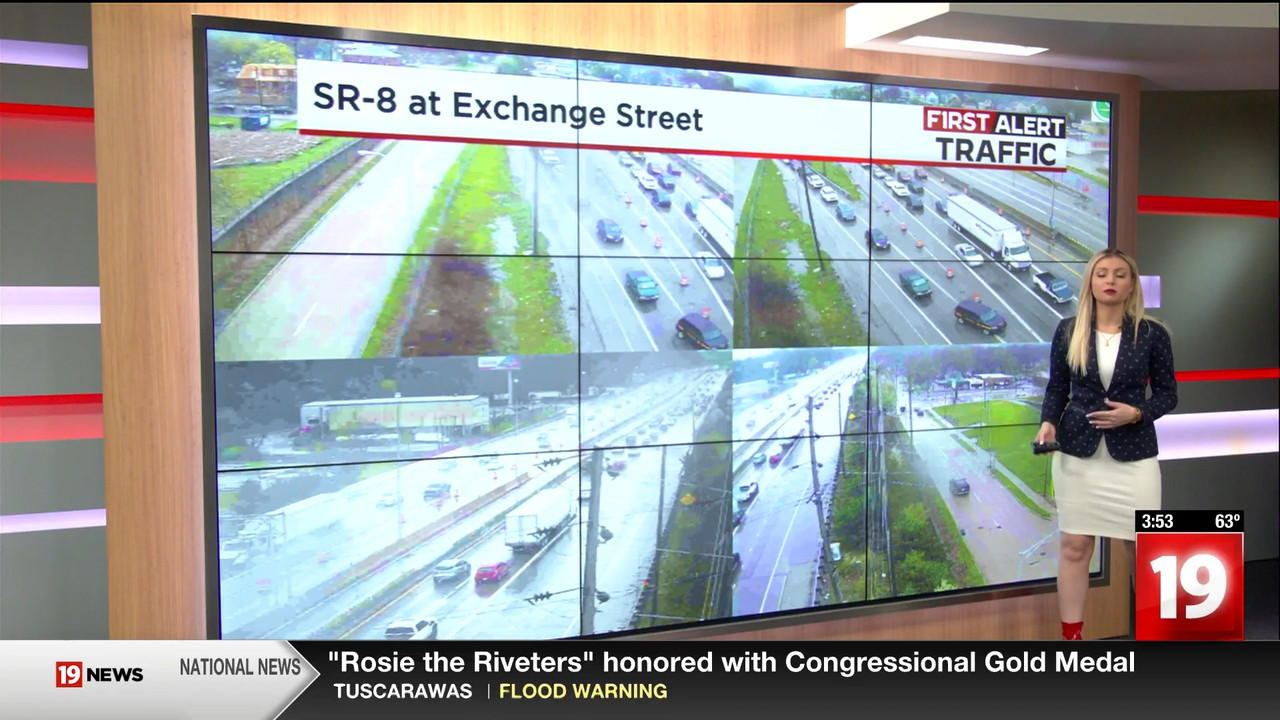 SR-8 at Exchange Street

FIRST ALERT TRAFFIC

3:53 63°

19

19 NEWS NATIONAL NEWS "Rosie the Riveters" honored with Congressional Gold Medal

TUSCARAWAS | FLOOD WARNING